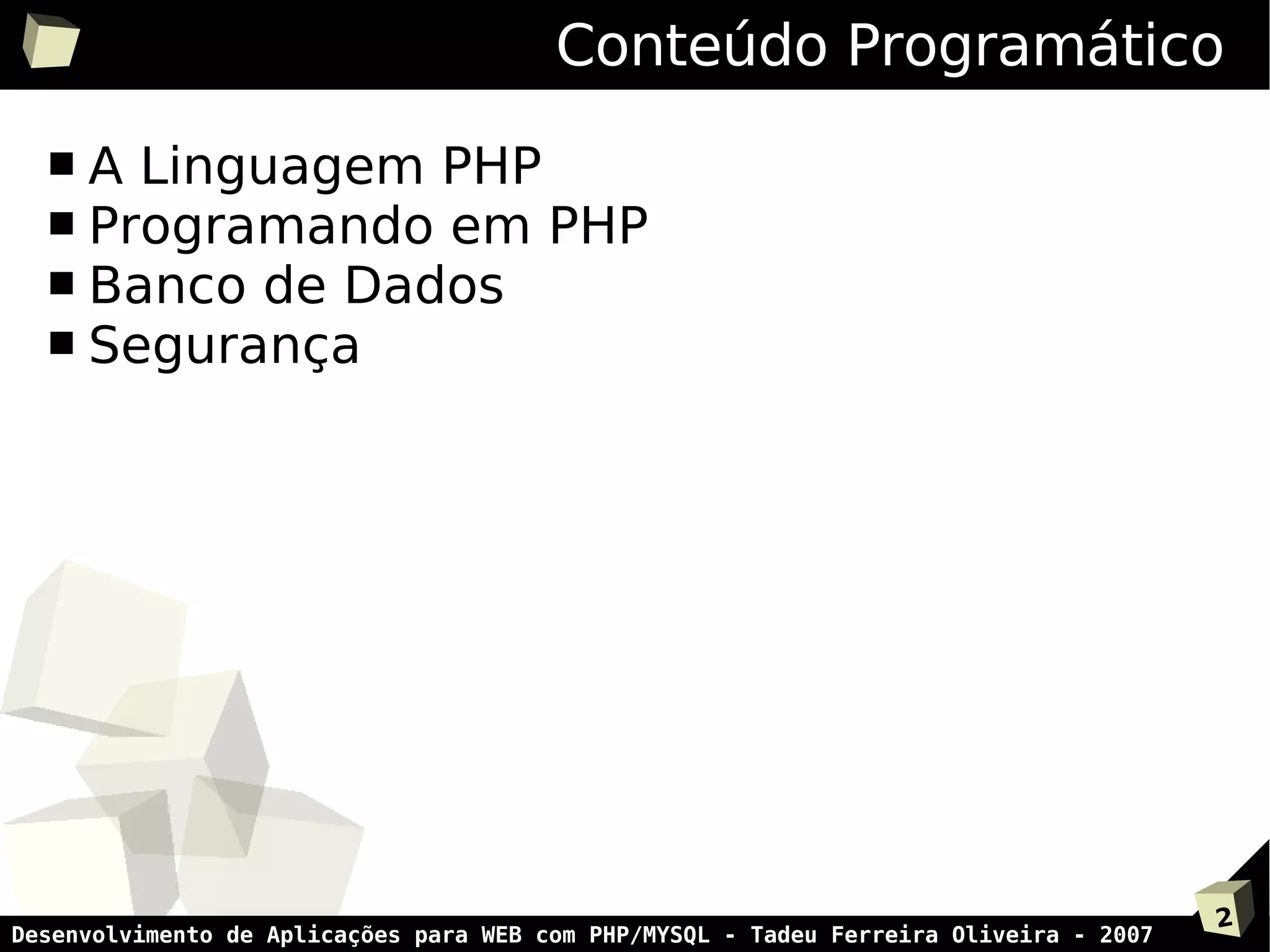 Conteúdo Programático

■ A Linguagem PHP
■ Programando em PHP
■ Banco de Dados
■ Segurança

Desenvolvimento de Aplicações para WEB com PHP/MYSQL - Tadeu Ferreira Oliveira - 2007

2